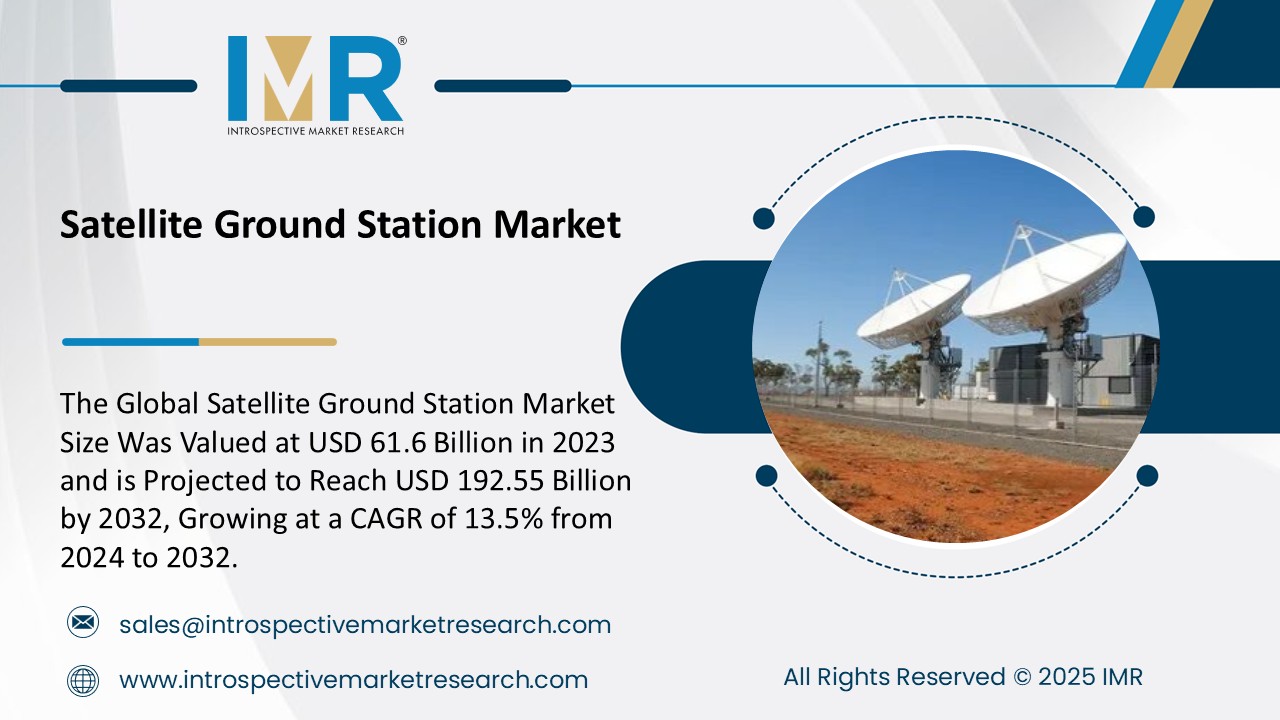 IMR®
INTROSPECTIVE MARKET RESEARCH

Satellite Ground Station Market

The Global Satellite Ground Station Market Size Was Valued at USD 61.6 Billion in 2023 and is Projected to Reach USD 192.55 Billion by 2032, Growing at a CAGR of 13.5% from 2024 to 2032.

sales@introspectivemarketresearch.com

www.introspectivemarketresearch.com

All Rights Reserved © 2025 IMR